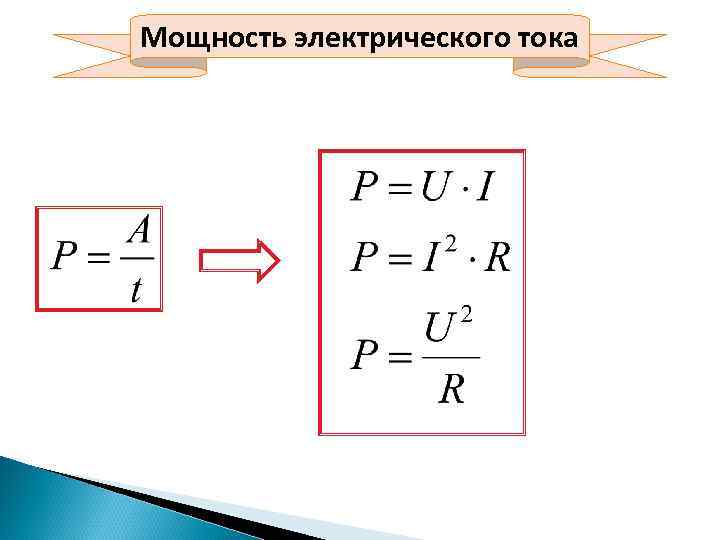 Мощность электрического тока

$P = \frac{A}{t}$

$P = U \cdot I$

$P = I^2 \cdot R$

$P = \frac{U^2}{R}$